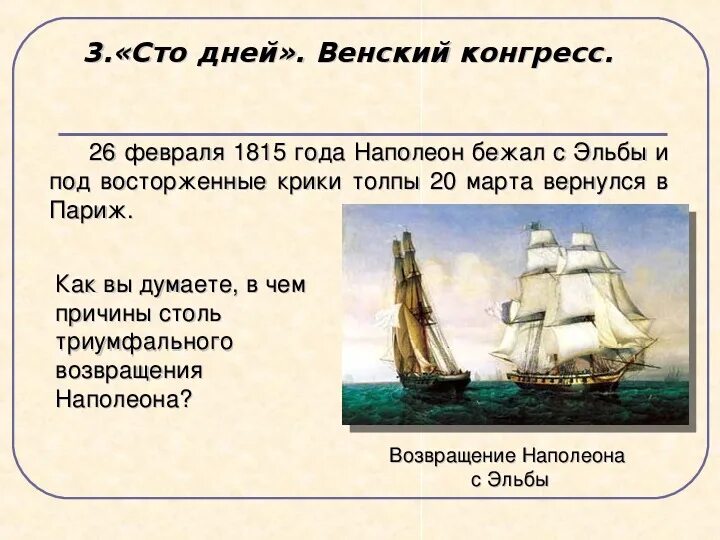 3.«Сто дней». Венский конгресс.

26 февраля 1815 года Наполеон бежал с Эльбы и под восторженные крики толпы 20 марта вернулся в Париж.

Как вы думаете, в чем причины столь триумфального возвращения Наполеона?

Возвращение Наполеона с Эльбы